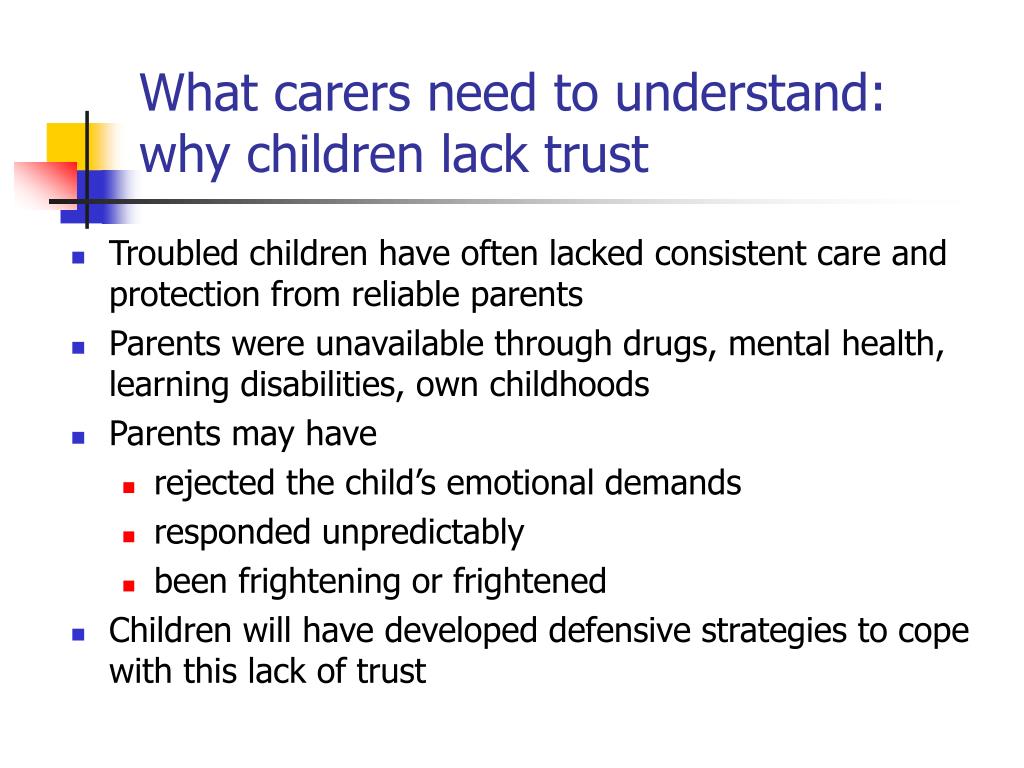 What carers need to understand: why children lack trust

- Troubled children have often lacked consistent care and protection from reliable parents
- Parents were unavailable through drugs, mental health, learning disabilities, own childhoods
- Parents may have
  - rejected the child’s emotional demands
  - responded unpredictably
  - been frightening or frightened
- Children will have developed defensive strategies to cope with this lack of trust